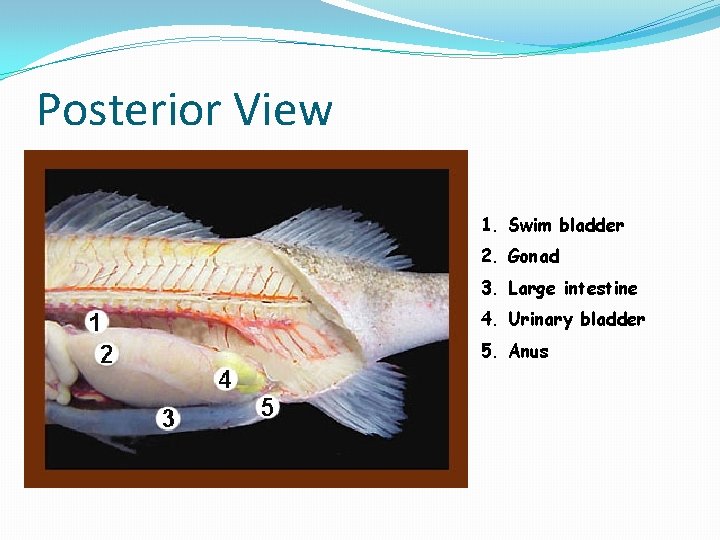 Posterior View

1
2
4
5
3

1. Swim bladder
2. Gonad
3. Large intestine
4. Urinary bladder
5. Anus